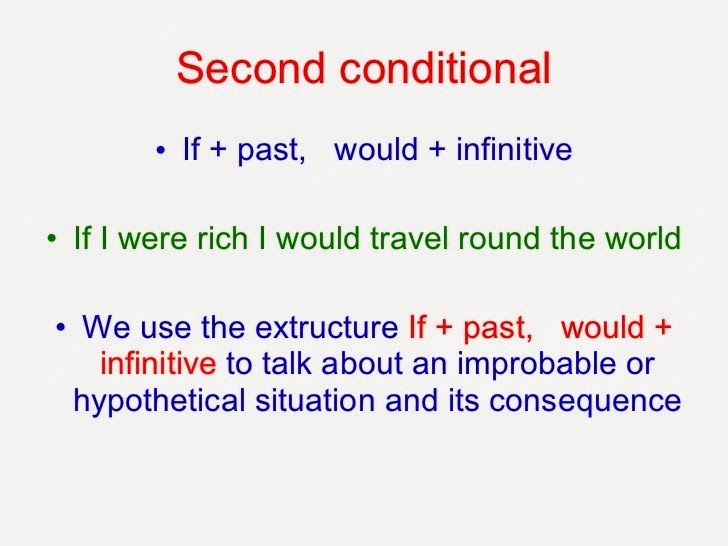 Second conditional

• If + past, would + infinitive

• If I were rich I would travel round the world

• We use the extructure If + past, would + infinitive to talk about an improbable or hypothetical situation and its consequence